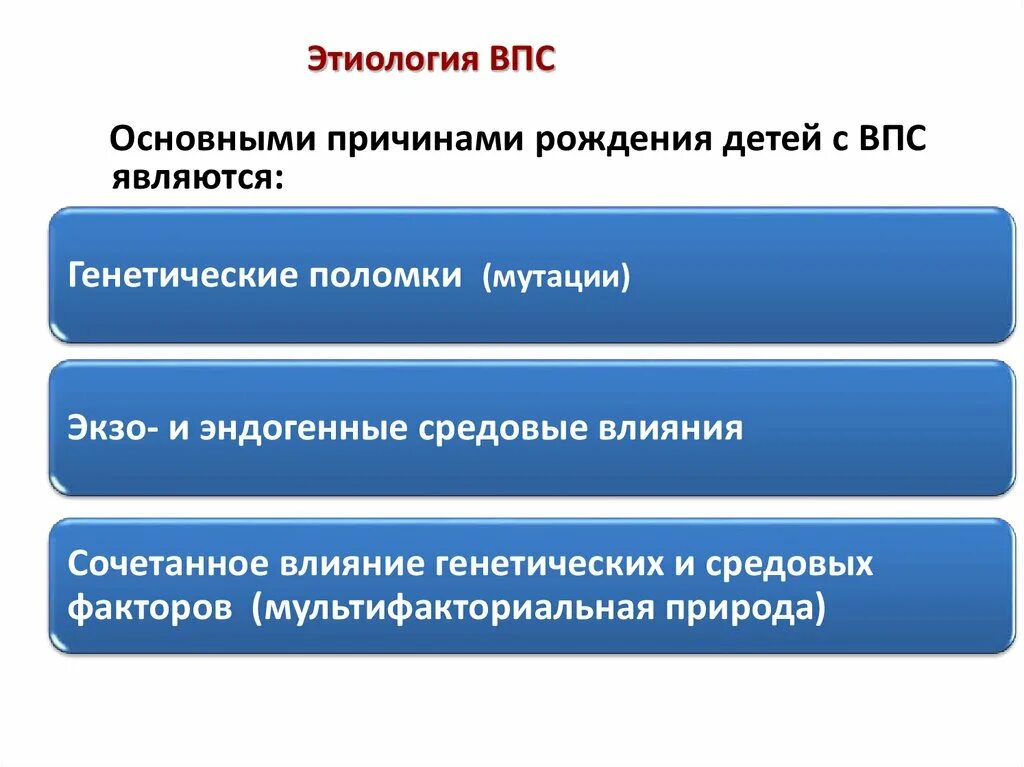 Этиология ВПС

Основными причинами рождения детей с ВПС являются:

Генетические поломки (мутации)

Экзо- и эндогенные средовые влияния

Сочетанное влияние генетических и средовых факторов (мультифакториальная природа)